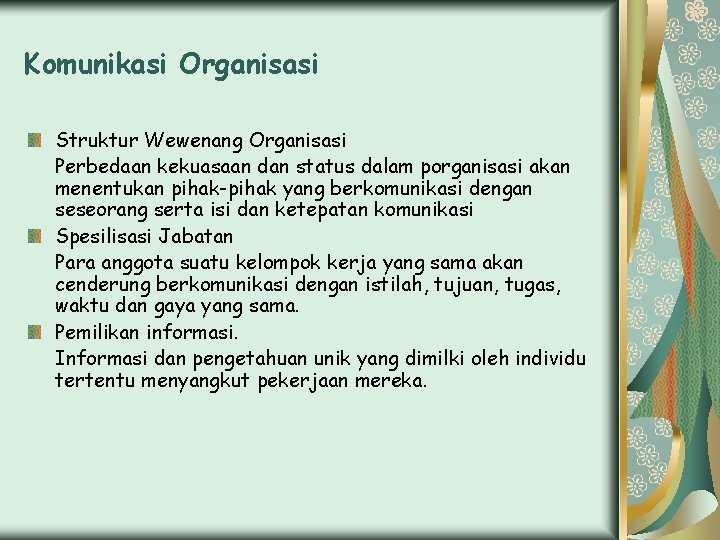 Komunikasi Organisasi

Struktur Wewenang Organisasi

Perbedaan kekuasaan dan status dalam porganisasi akan menentukan pihak-pihak yang berkomunikasi dengan seseorang serta isi dan ketepatan komunikasi

Spesilisasi Jabatan

Para anggota suatu kelompok kerja yang sama akan cenderung berkomunikasi dengan istilah, tujuan, tugas, waktu dan gaya yang sama.

Pemilikan informasi.

Informasi dan pengetahuan unik yang dimilki oleh individu tertentu menyangkut pekerjaan mereka.